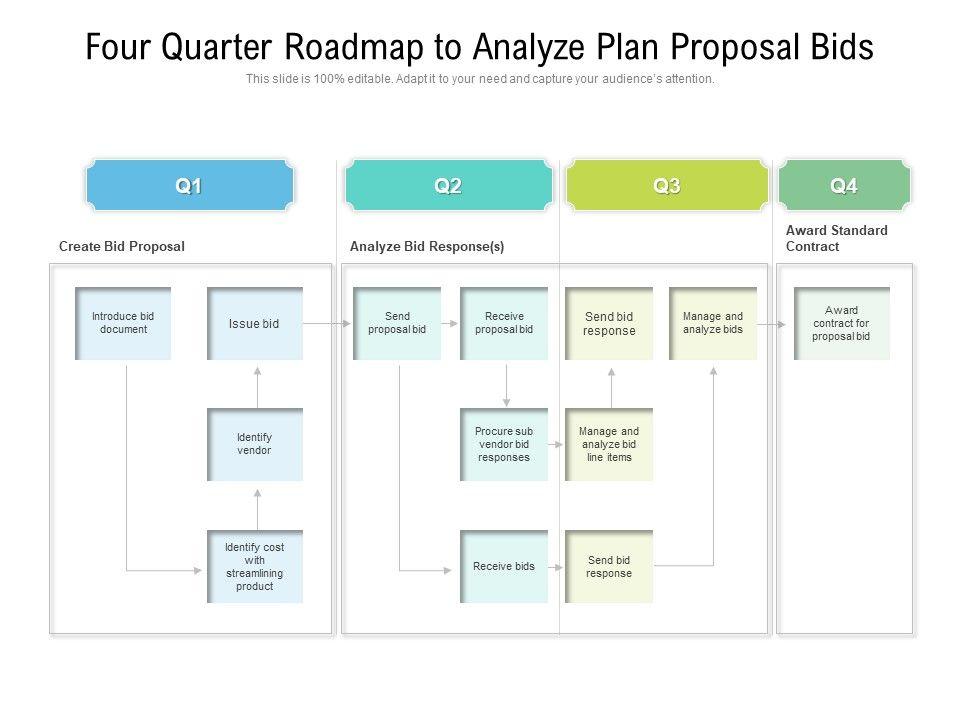 Four Quarter Roadmap to Analyze Plan Proposal Bids

This slide is 100% editable. Adapt it to your need and capture your audience's attention.

Q1

Q2

Q3

Q4

Create Bid Proposal

Analyze Bid Response(s)

Award Standard Contract

Introduce bid document

Issue bid

Identify vendor

Identify cost with streamlining product

Send proposal bid

Receive proposal bid

Procure sub vendor bid responses

Receive bids

Send bid response

Manage and analyze bids

Manage and analyze bid line items

Send bid response

Award contract for proposal bid